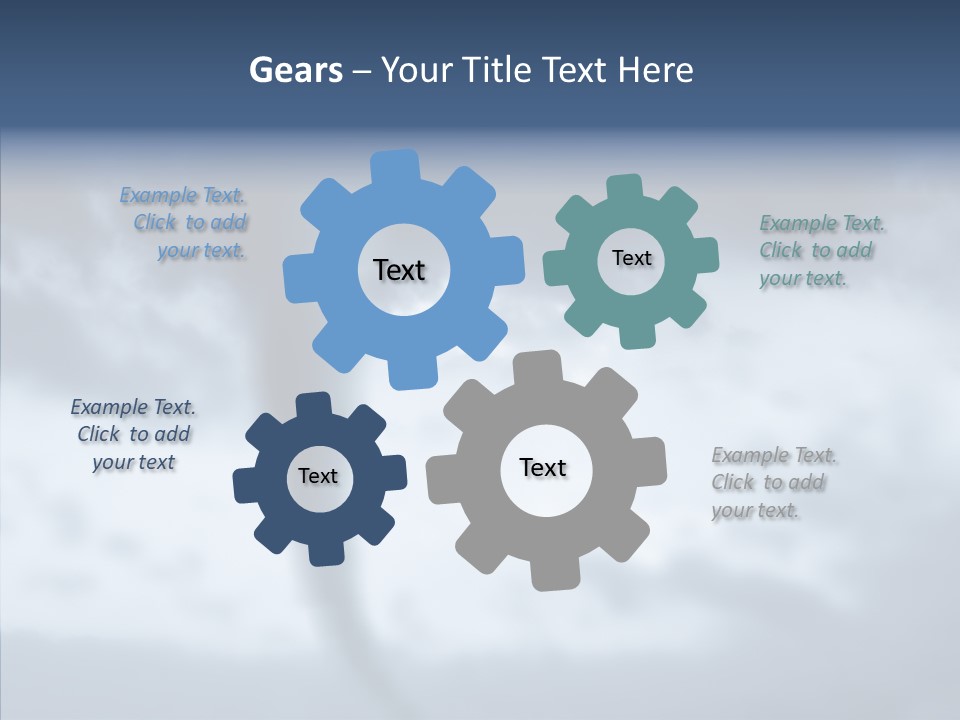 Gears – Your Title Text Here

Example Text. Click to add your text.

Text

Text

Example Text. Click to add your text.

Example Text. Click to add your text

Text

Text

Example Text. Click to add your text.